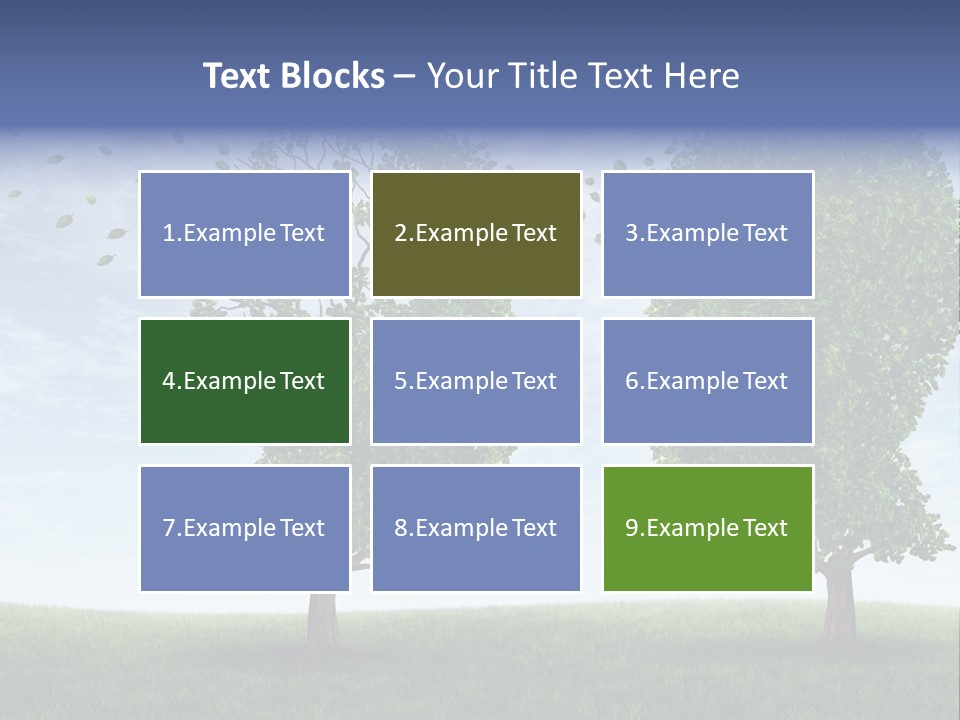 Text Blocks – Your Title Text Here

1.Example Text

2.Example Text

3.Example Text

4.Example Text

5.Example Text

6.Example Text

7.Example Text

8.Example Text

9.Example Text